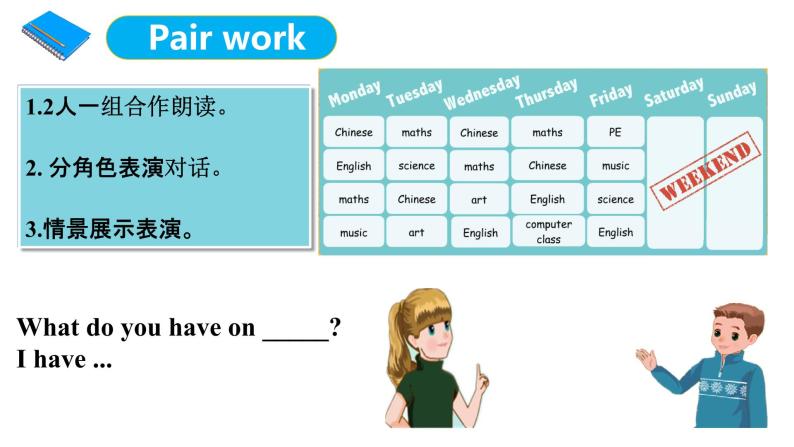 Pair work

1.2人一组合作朗读。

2. 分角色表演对话。

3.情景展示表演。

| Monday | Tuesday | Wednesday | Thursday | Friday | Saturday | Sunday |
|---|---|---|---|---|---|---|
| Chinese | maths | Chinese | maths | PE | WEEKEND | |
| English | science | maths | Chinese | music | | |
| maths | Chinese | art | English | science | | |
| music | art | English | computer class | English | | |

What do you have on _____?
I have ...